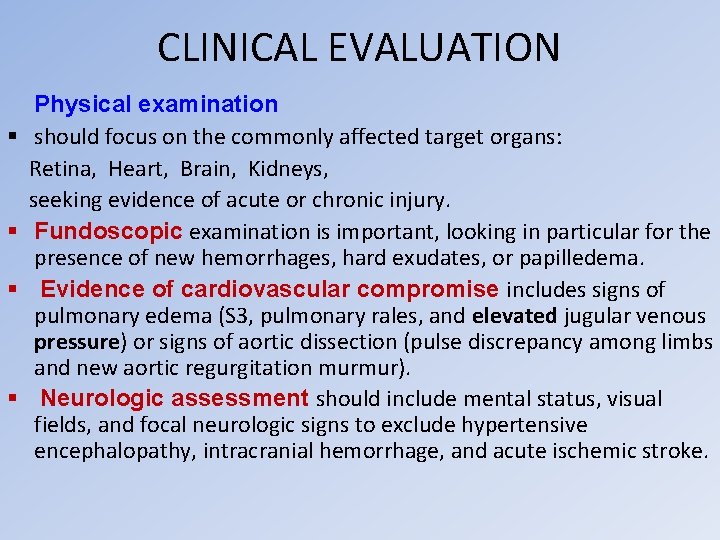 CLINICAL EVALUATION

Physical examination

▪ should focus on the commonly affected target organs:

Retina, Heart, Brain, Kidneys,

seeking evidence of acute or chronic injury.

▪ Fundoscopic examination is important, looking in particular for the presence of new hemorrhages, hard exudates, or papilledema.

▪ Evidence of cardiovascular compromise includes signs of pulmonary edema (S3, pulmonary rales, and elevated jugular venous pressure) or signs of aortic dissection (pulse discrepancy among limbs and new aortic regurgitation murmur).

▪ Neurologic assessment should include mental status, visual fields, and focal neurologic signs to exclude hypertensive encephalopathy, intracranial hemorrhage, and acute ischemic stroke.